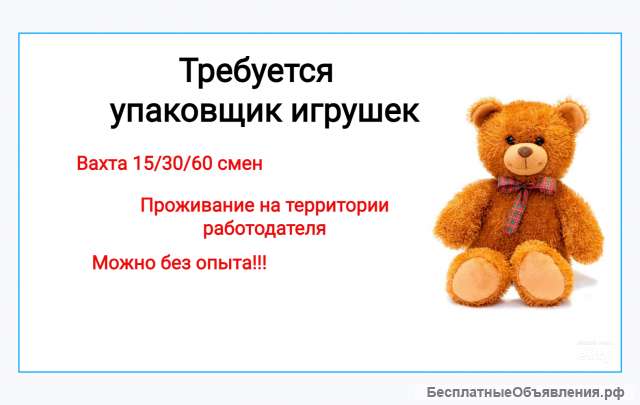 Требуется упаковщик игрушек

Вахта 15/30/60 смен

Проживание на территории работодателя

Можно без опыта!!!

БесплатныеОбъявления.рф